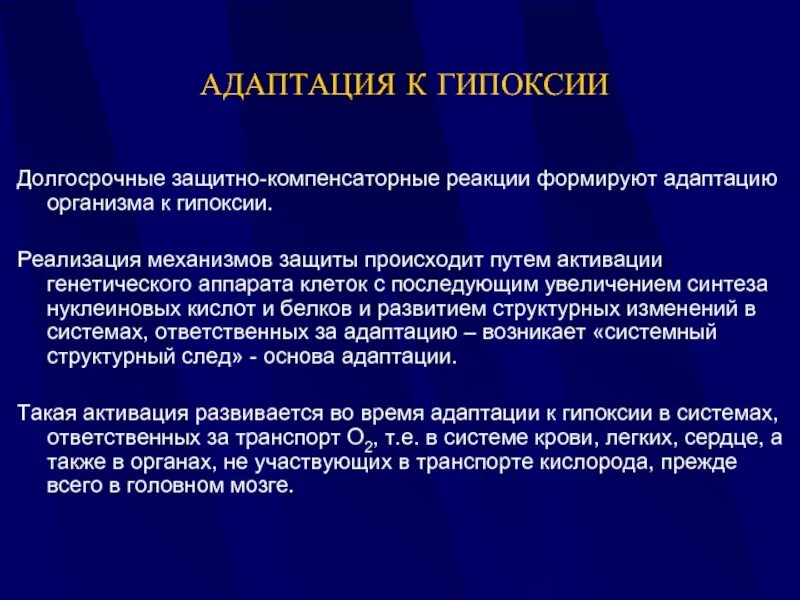 АДАПТАЦИЯ К ГИПОКСИИ

Долгосрочные защитно-компенсаторные реакции формируют адаптацию организма к гипоксии.

Реализация механизмов защиты происходит путем активации генетического аппарата клеток с последующим увеличением синтеза нуклеиновых кислот и белков и развитием структурных изменений в системах, ответственных за адаптацию – возникает «системный структурный след» - основа адаптации.

Такая активация развивается во время адаптации к гипоксии в системах, ответственных за транспорт $O_2$, т.е. в системе крови, легких, сердце, а также в органах, не участвующих в транспорте кислорода, прежде всего в головном мозге.